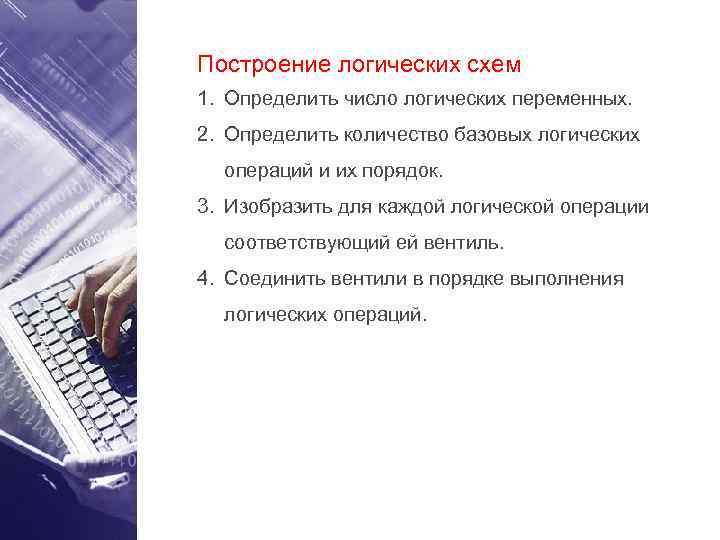 Построение логических схем

1. Определить число логических переменных.
2. Определить количество базовых логических операций и их порядок.
3. Изобразить для каждой логической операции соответствующий ей вентиль.
4. Соединить вентили в порядке выполнения логических операций.